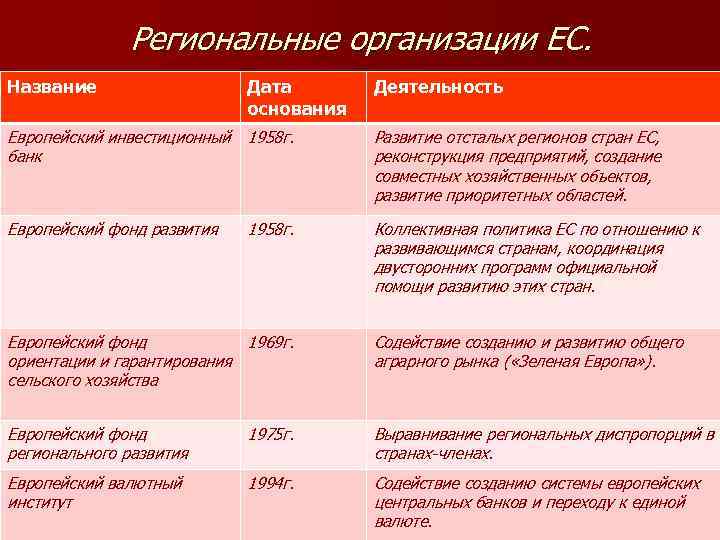 Региональные организации ЕС.

| Название | Дата основания | Деятельность |
|---|---|---|
| Европейский инвестиционный банк | 1958г. | Развитие отсталых регионов стран ЕС, реконструкция предприятий, создание совместных хозяйственных объектов, развитие приоритетных областей. |
| Европейский фонд развития | 1958г. | Коллективная политика ЕС по отношению к развивающимся странам, координация двусторонних программ официальной помощи развитию этих стран. |
| Европейский фонд ориентации и гарантирования сельского хозяйства | 1969г. | Содействие созданию и развитию общего аграрного рынка («Зеленая Европа»). |
| Европейский фонд регионального развития | 1975г. | Выравнивание региональных диспропорций в странах-членах. |
| Европейский валютный институт | 1994г. | Содействие созданию системы европейских центральных банков и переходу к единой валюте. |